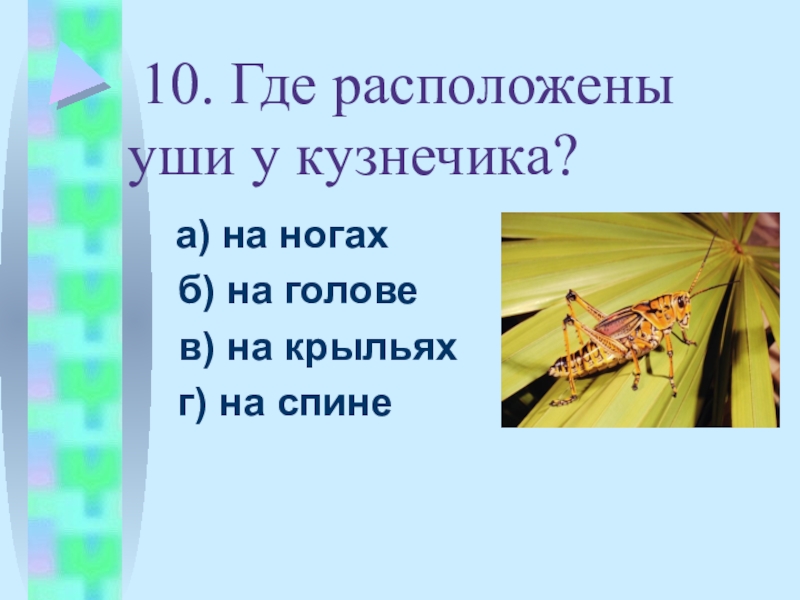 10. Где расположены уши у кузнечика?

а) на ногах

б) на голове

в) на крыльях

г) на спине